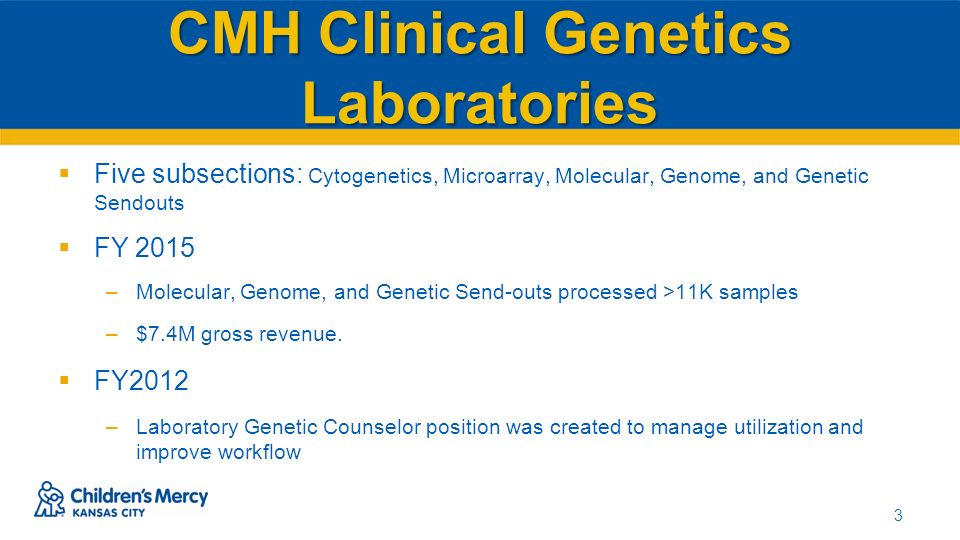 CMH Clinical Genetics Laboratories

▪ Five subsections: Cytogenetics, Microarray, Molecular, Genome, and Genetic Sendouts

▪ FY 2015

– Molecular, Genome, and Genetic Send-outs processed >11K samples

– $7.4M gross revenue.

▪ FY2012

– Laboratory Genetic Counselor position was created to manage utilization and improve workflow

Children's Mercy
KANSAS CITY

3